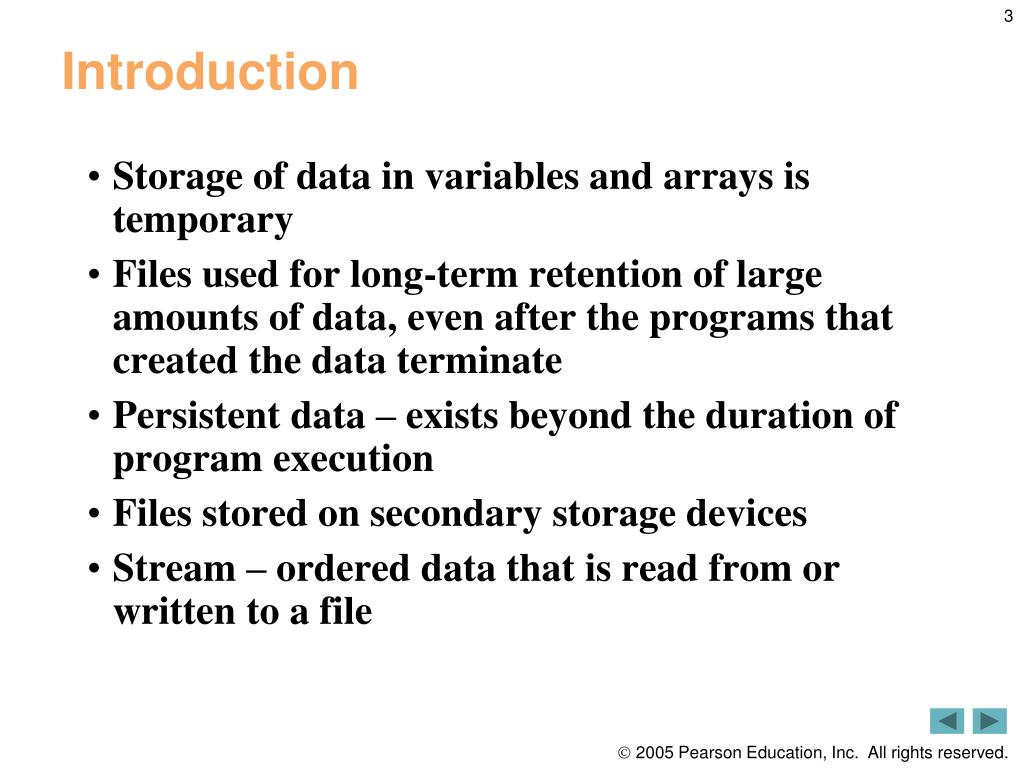 3

Introduction

• Storage of data in variables and arrays is temporary
• Files used for long-term retention of large amounts of data, even after the programs that created the data terminate
• Persistent data – exists beyond the duration of program execution
• Files stored on secondary storage devices
• Stream – ordered data that is read from or written to a file

© 2005 Pearson Education, Inc. All rights reserved.